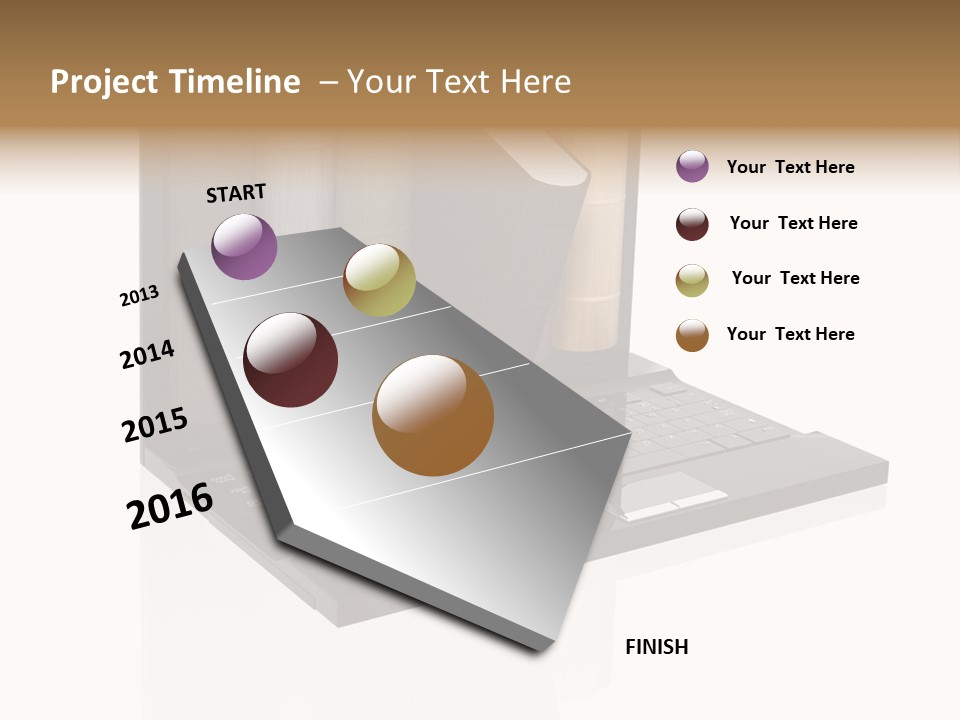 Project Timeline – Your Text Here

START

2013

2014

2015

2016

FINISH

Your Text Here

Your Text Here

Your Text Here

Your Text Here